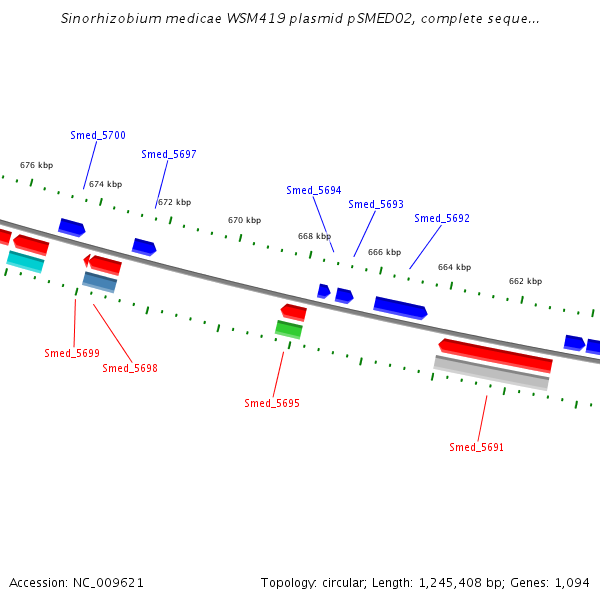 Sinorhizobium medicae WSM419 plasmid pSMED02, complete seque...

Smed_5700
Smed_5697
676 kbp
674 kbp
672 kbp
670 kbp
Smed_5694
Smed_5693
Smed_5692
668 kbp
666 kbp
664 kbp
662 kbp

Smed_5699
Smed_5698
Smed_5695
Smed_5691

Accession: NC_009621

Topology: circular; Length: 1,245,408 bp; Genes: 1,094